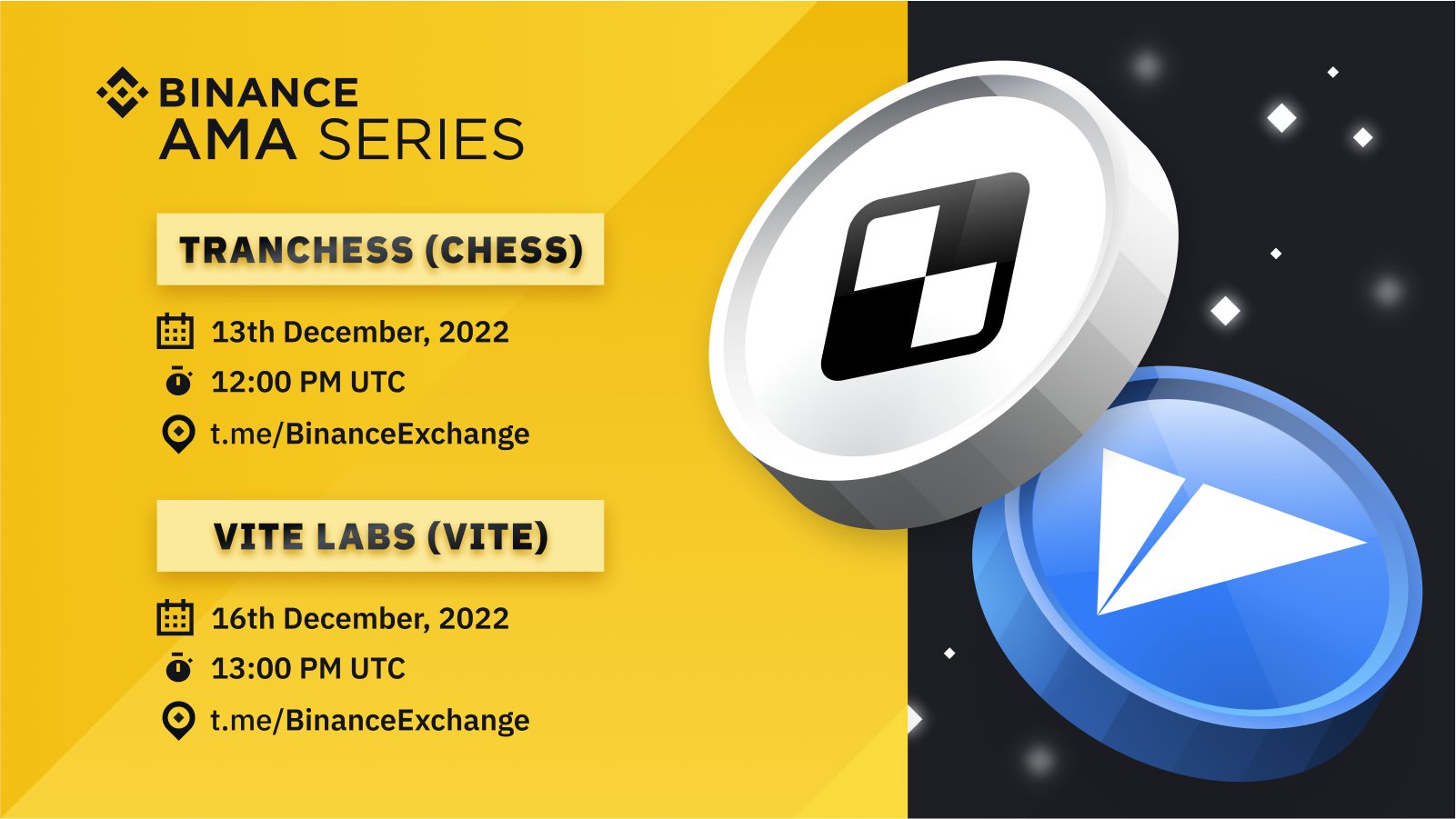 BINANCE
AMA SERIES

TRANCHESS (CHESS)

13th December, 2022
12:00 PM UTC
t.me/BinanceExchange

VITE LABS (VITE)

16th December, 2022
13:00 PM UTC
t.me/BinanceExchange